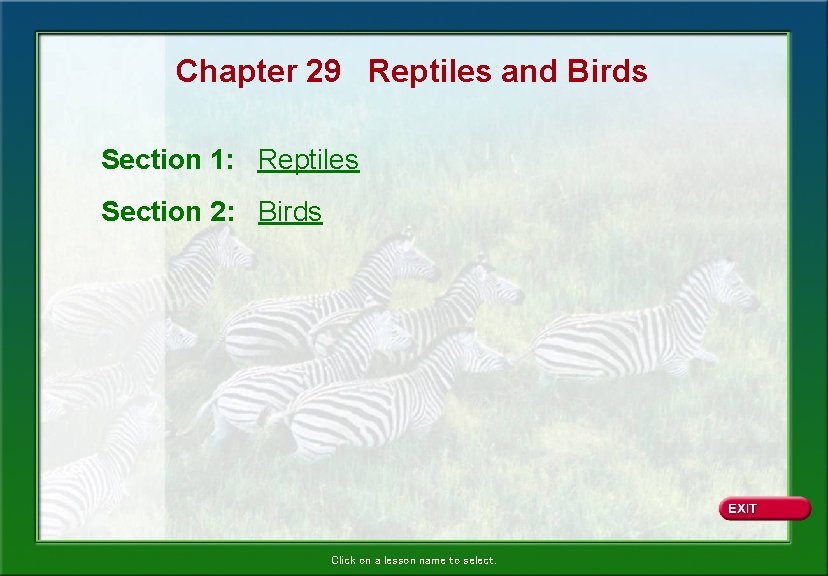 Chapter 29 Reptiles and Birds

Section 1: Reptiles

Section 2: Birds

EXIT

Click on a lesson name to select.